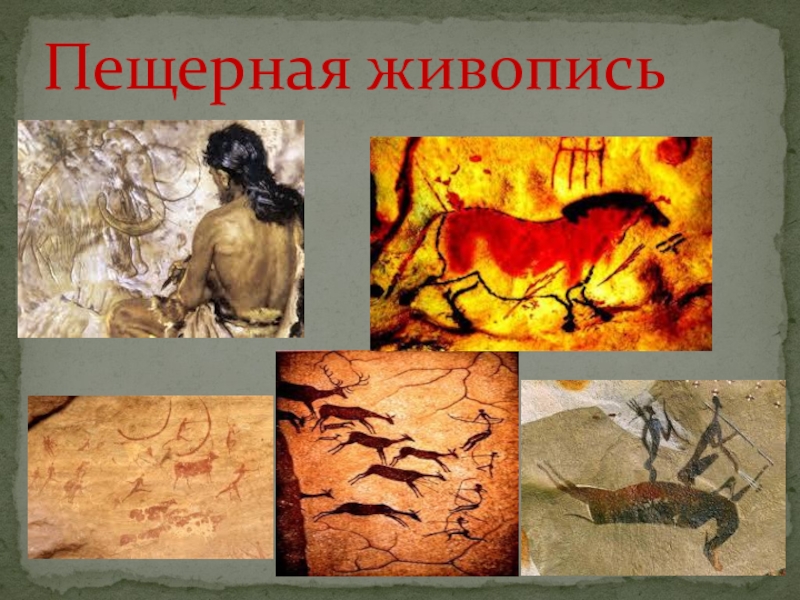 Пещерная живопись